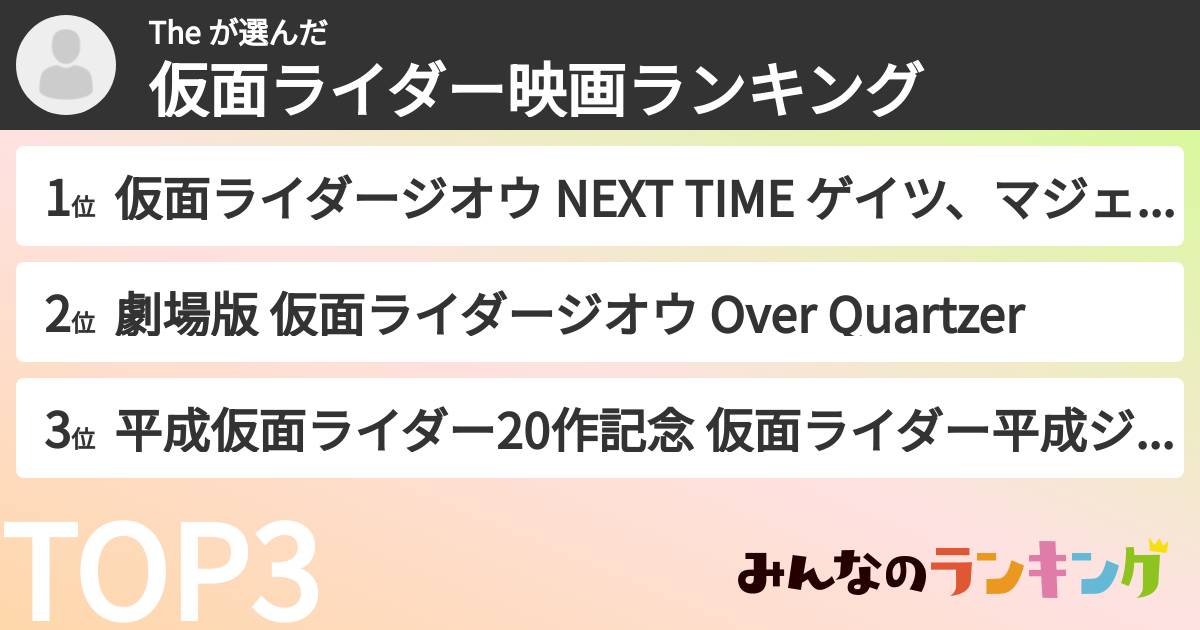 The が選んだ
仮面ライダー映画ランキング

1位 仮面ライダージオウ NEXT TIME ゲイツ、マジェ...

2位 劇場版 仮面ライダージオウ Over Quartzer

3位 平成仮面ライダー20作記念 仮面ライダー平成ジ...

TOP3

みんなのランキング